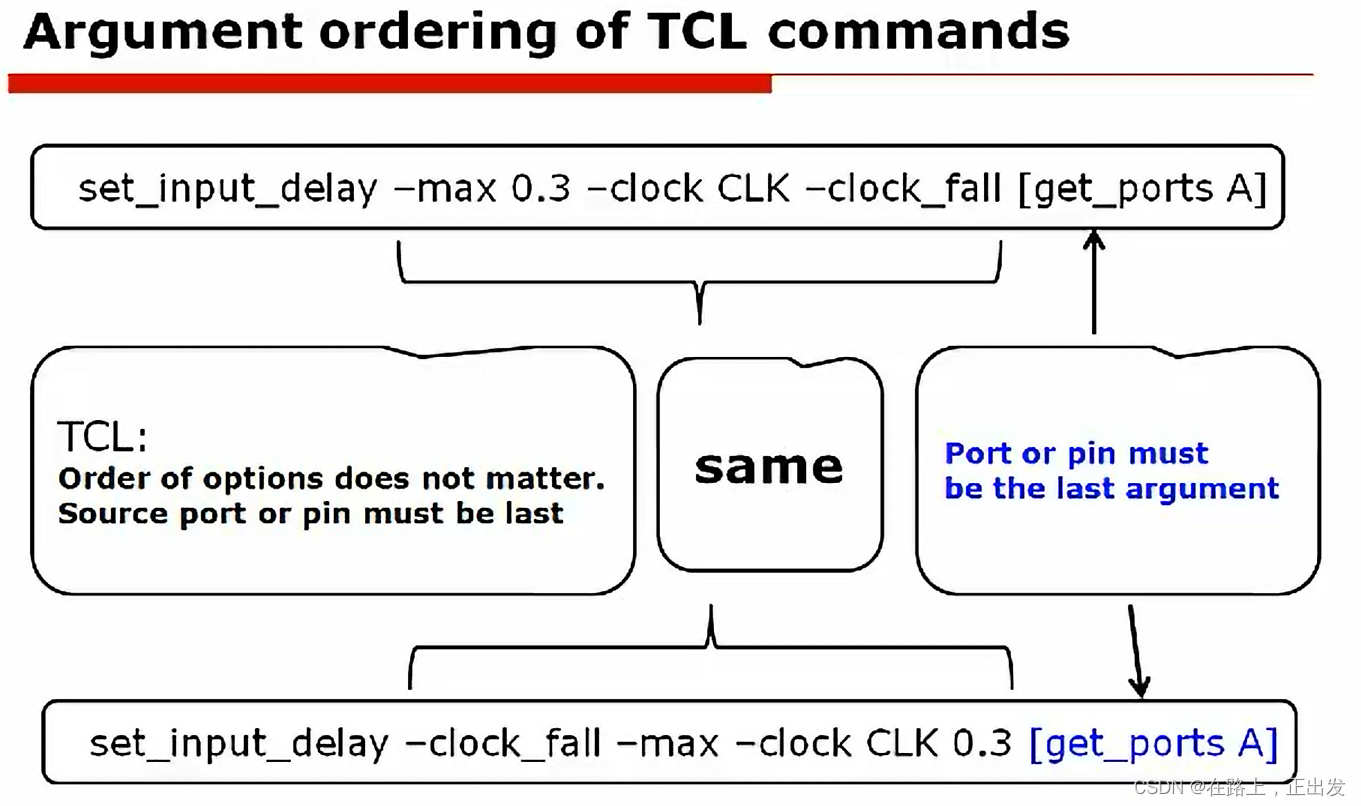 Argument ordering of TCL commands

set_input_delay –max 0.3 –clock CLK –clock_fall [get_ports A]

TCL:
Order of options does not matter.
Source port or pin must be last

same

Port or pin must be the last argument

set_input_delay –clock_fall –max –clock CLK 0.3 [get_ports A]

CSDN @在路上，正出发